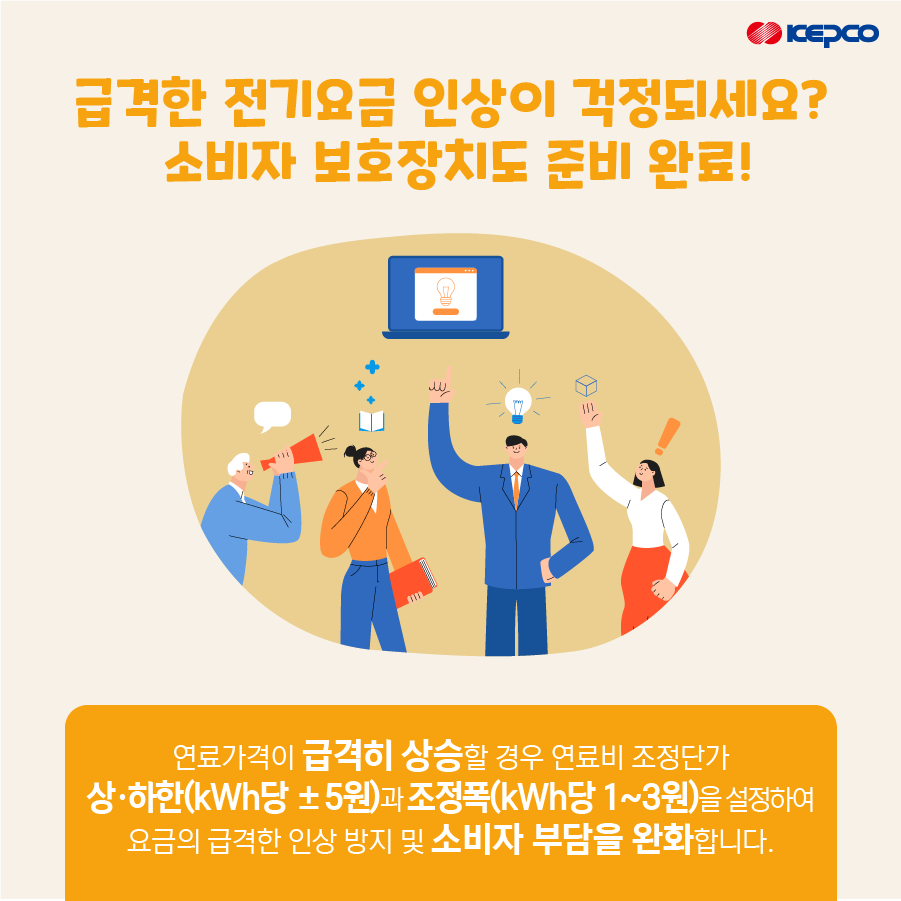 KEPCO

급격한 전기요금 인상이 걱정되세요?
소비자 보호장치도 준비 완료!

연료가격이 급격히 상승할 경우 연료비 조정단가 상·하한(kWh당 ±5원)과 조정폭(kWh당 1~3원)을 설정하여 요금의 급격한 인상 방지 및 소비자 부담을 완화합니다.